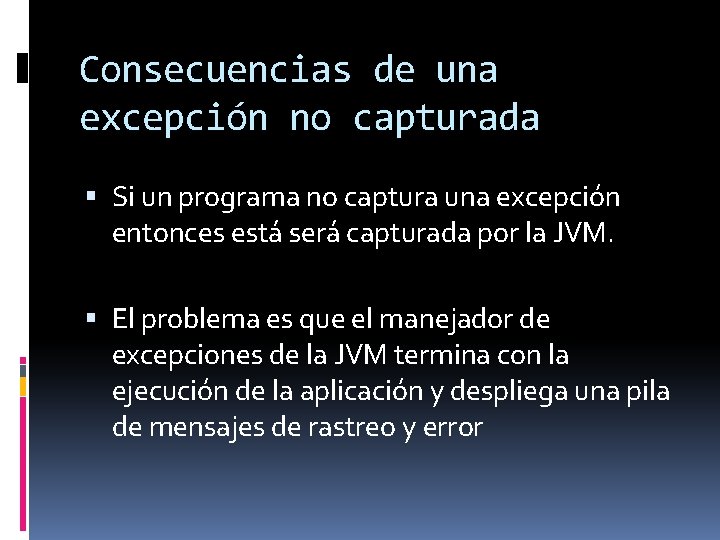 Consecuencias de una excepción no capturada

▪ Si un programa no captura una excepción entonces está será capturada por la JVM.

▪ El problema es que el manejador de excepciones de la JVM termina con la ejecución de la aplicación y despliega una pila de mensajes de rastreo y error